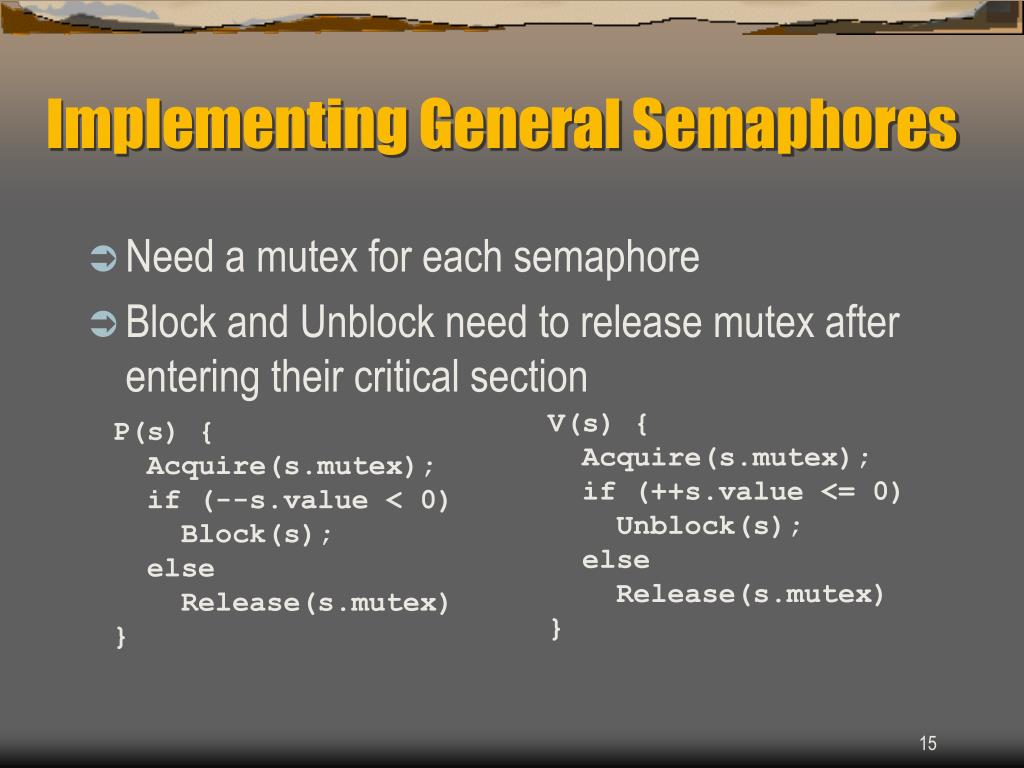 Implementing General Semaphores

➲ Need a mutex for each semaphore

➲ Block and Unblock need to release mutex after entering their critical section

P(s) {
  Acquire(s.mutex);
  if (--s.value < 0)
    Block(s);
  else
    Release(s.mutex)
}

V(s) {
  Acquire(s.mutex);
  if (++s.value <= 0)
    Unblock(s);
  else
    Release(s.mutex)
}

15